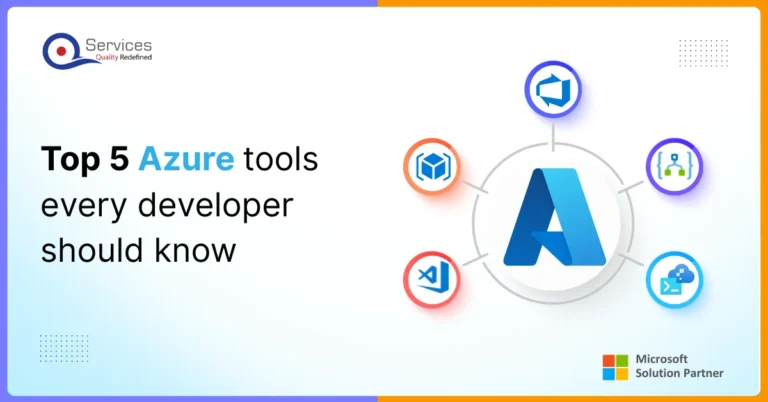 Services
Quality Redefined

Top 5 Azure tools every developer should know

Microsoft
Solution Partner